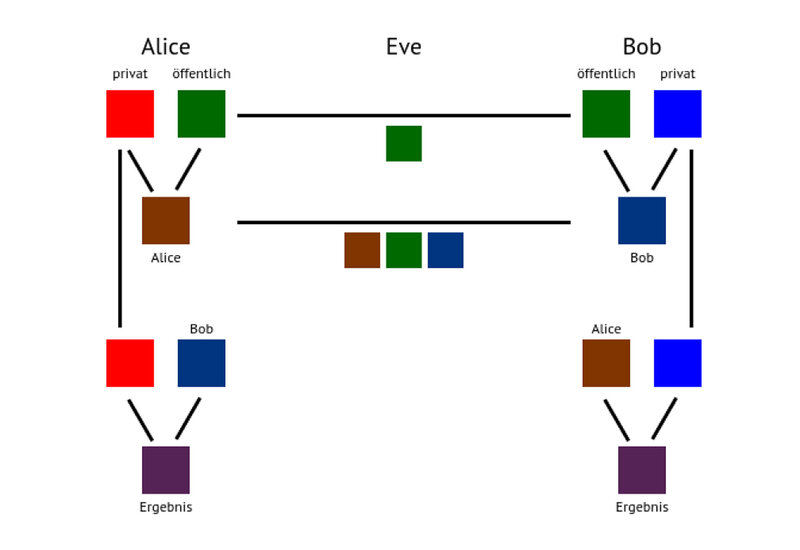 Alice

Eve

Bob

privat

öffentlich

öffentlich

privat

Alice

Bob

Bob

Alice

Ergebnis

Ergebnis